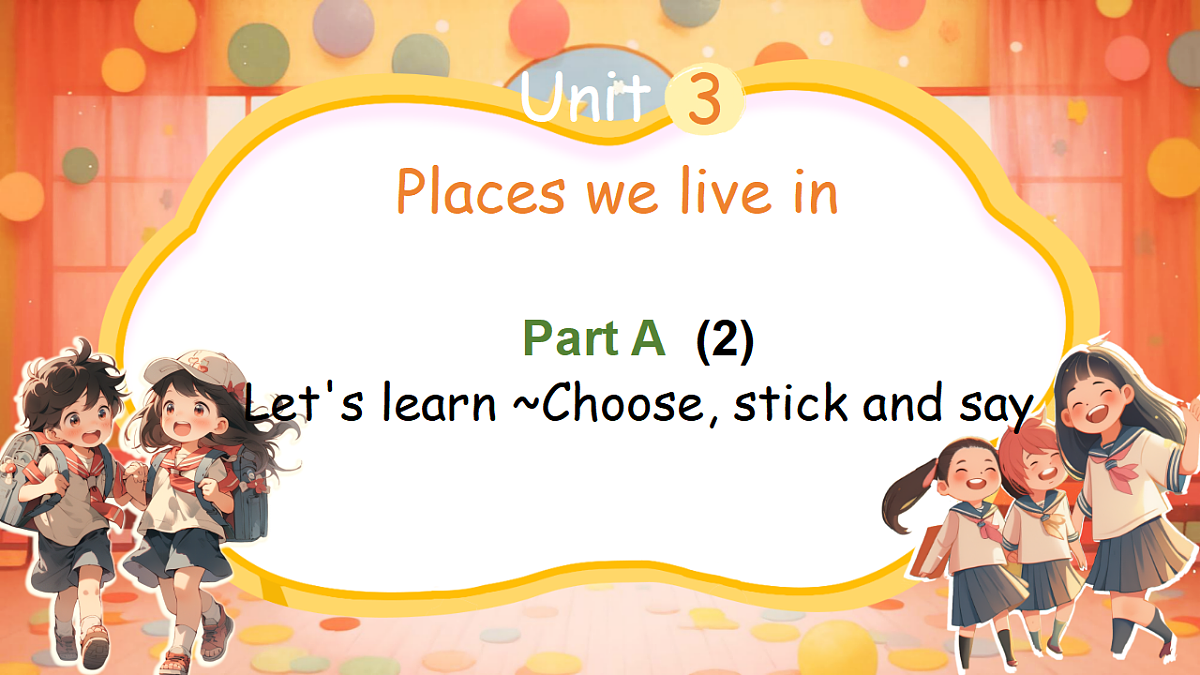 Unit 3

Places we live in

Part A (2)

Let's learn ~Choose, stick and say